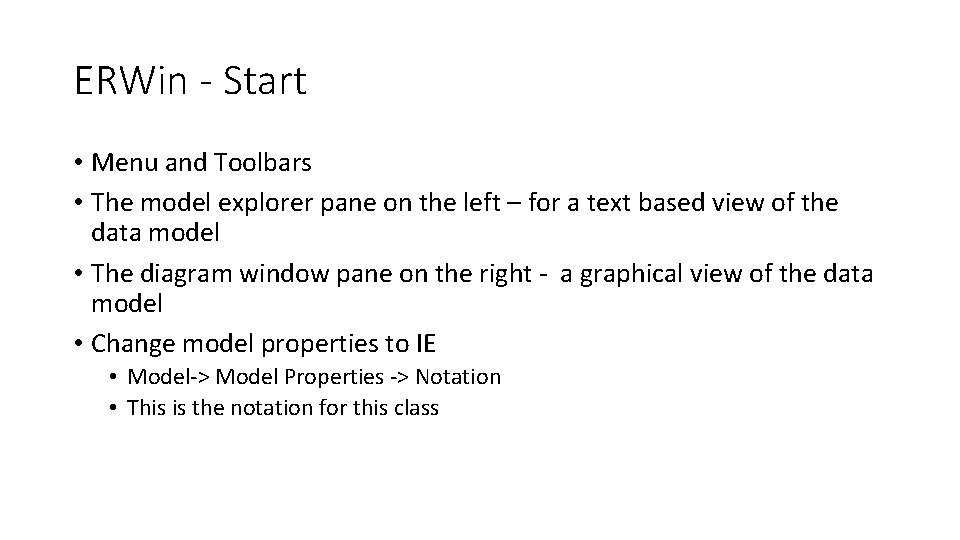 ERWin - Start

• Menu and Toolbars
• The model explorer pane on the left – for a text based view of the data model
• The diagram window pane on the right - a graphical view of the data model
• Change model properties to IE
  • Model-> Model Properties -> Notation
  • This is the notation for this class